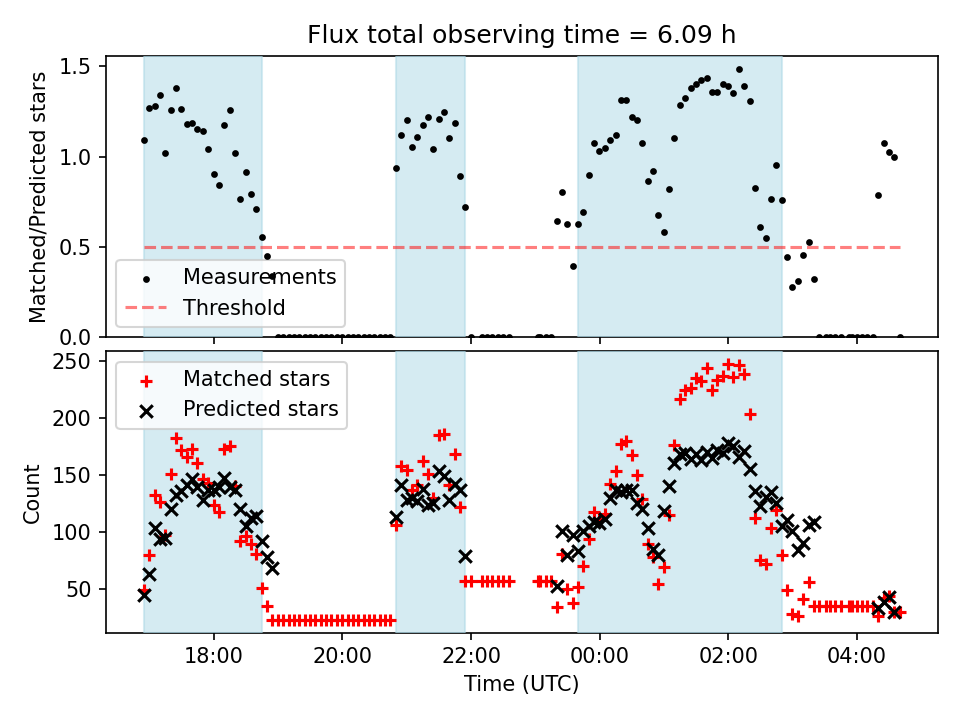 Flux total observing time = 6.09 h

Matched/Predicted stars

1.5
1.0
0.5
0.0

Measurements
Threshold

Count

250
200
150
100
50

Matched stars
Predicted stars

18:00
20:00
22:00
00:00
02:00
04:00

Time (UTC)